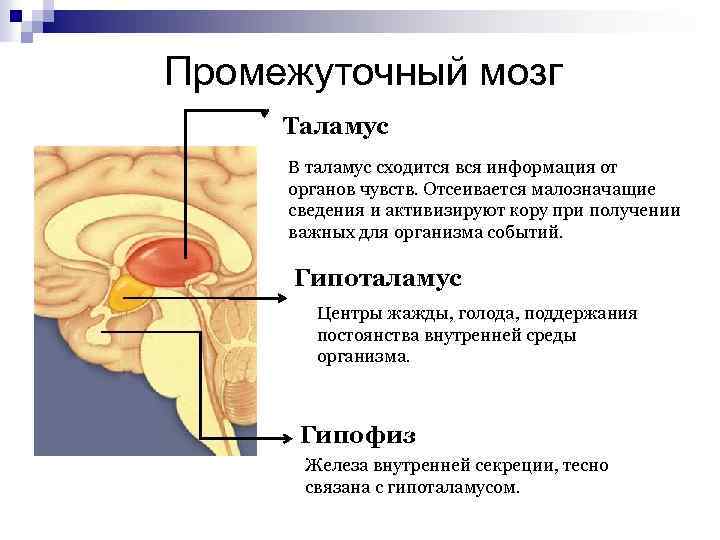 Промежуточный мозг

Таламус

В таламус сходится вся информация от органов чувств. Отсеивается малозначащие сведения и активизируют кору при получении важных для организма событий.

Гипоталамус

Центры жажды, голода, поддержания постоянства внутренней среды организма.

Гипофиз

Железа внутренней секреции, тесно связана с гипоталамусом.